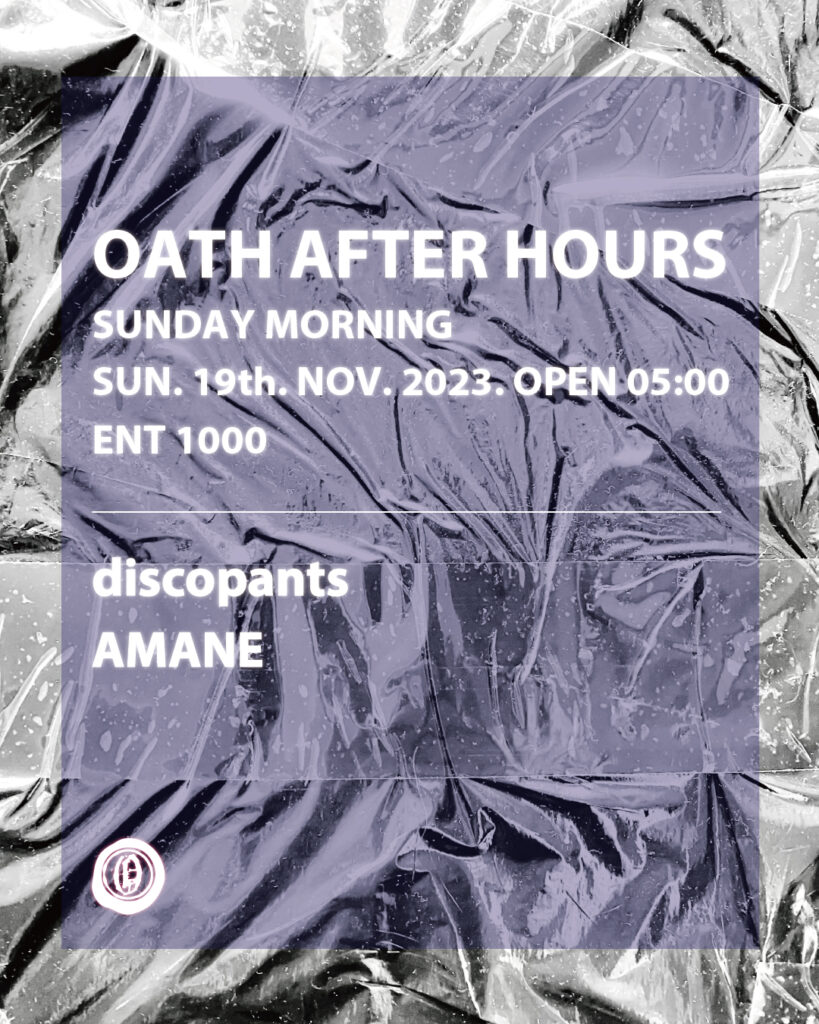 OATH AFTER HOURS
SUNDAY MORNING
SUN. 19th. NOV. 2023. OPEN 05:00
ENT 1000

discopants
AMANE